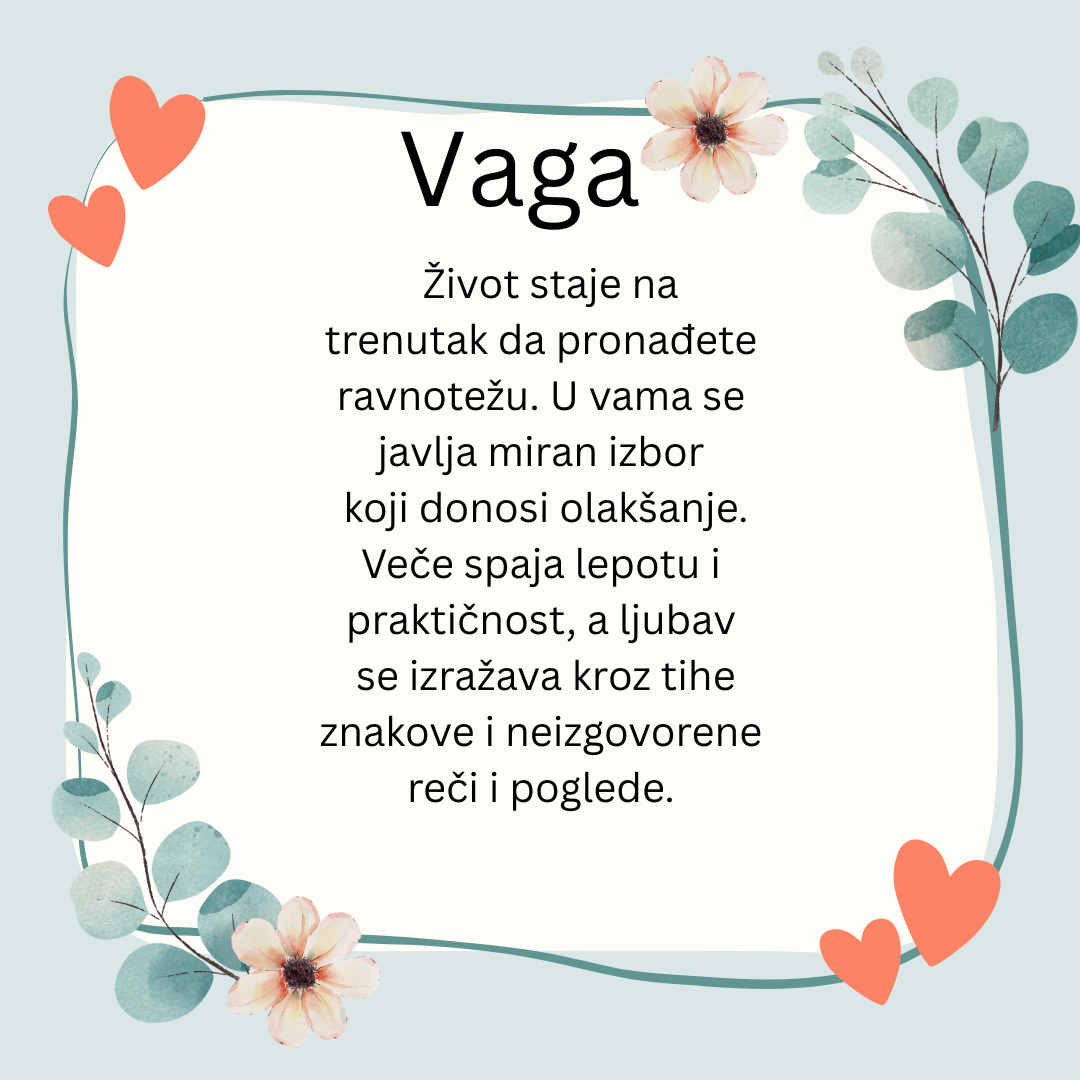 Vaga

Život staje na trenutak da pronađete ravnotežu. U vama se javlja miran izbor koji donosi olakšanje. Veče spaja lepotu i praktičnost, a ljubav se izražava kroz tihe znakove i neizgovorene reči i poglede.